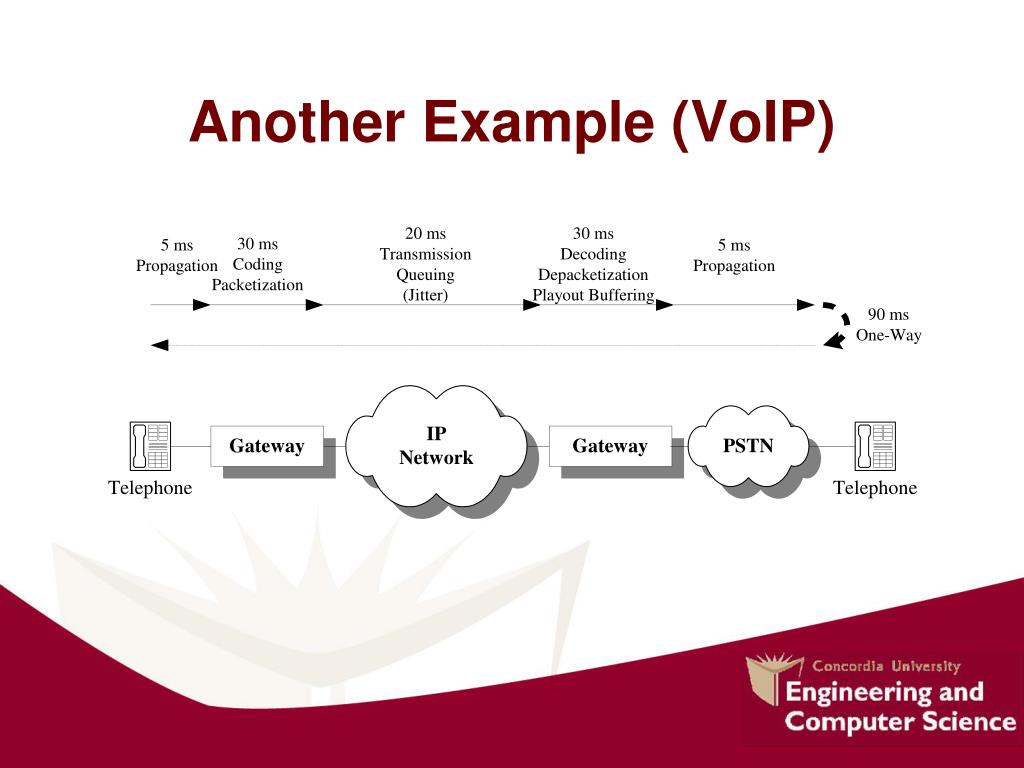 Another Example (VoIP)

5 ms
Propagation

30 ms
Coding
Packetization

20 ms
Transmission
Queuing
(Jitter)

30 ms
Decoding
Depacketization
Playout Buffering

5 ms
Propagation

90 ms
One-Way

Telephone

Gateway

IP
Network

Gateway

PSTN

Telephone

Concordia University
Engineering and
Computer Science